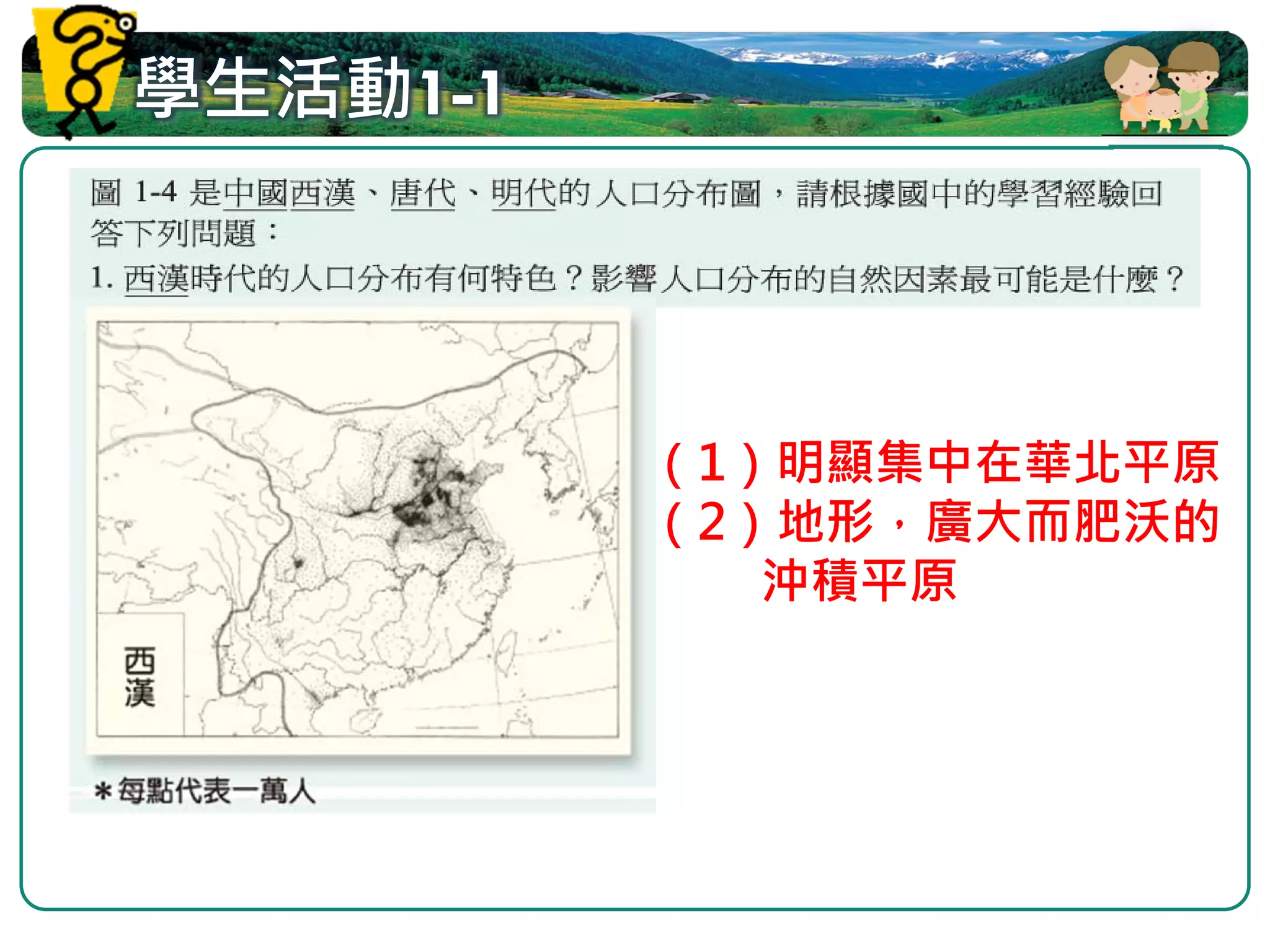 學生活動1-1

圖 1-4 是中國西漢、唐代、明代的人口分布圖，請根據國中的學習經驗回答下列問題：

1. 西漢時代的人口分布有何特色？影響人口分布的自然因素最可能是什麼？

西漢

＊每點代表一萬人

（1）明顯集中在華北平原
（2）地形，廣大而肥沃的沖積平原